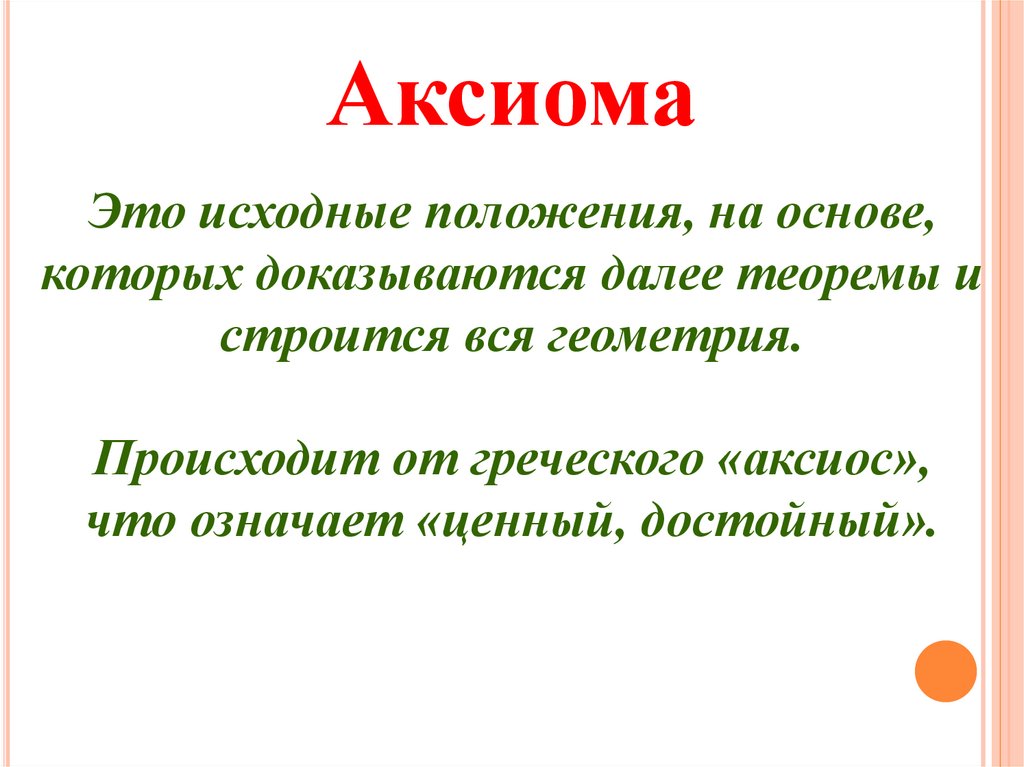 Аксиома

Это исходные положения, на основе, которых доказываются далее теоремы и строится вся геометрия.

Происходит от греческого «аксиос», что означает «ценный, достойный».